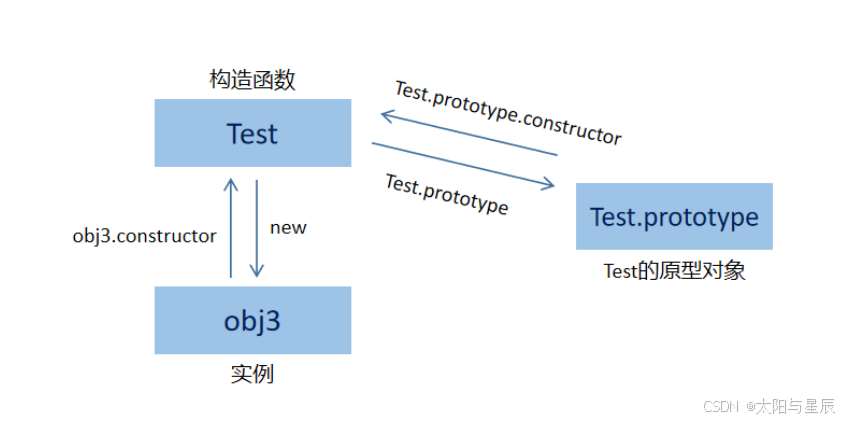 构造函数

Test

Test.prototype.constructor

Test.prototype

Test.prototype

Test的原型对象

obj3.constructor

new

obj3

实例

CSDN @太阳与星辰